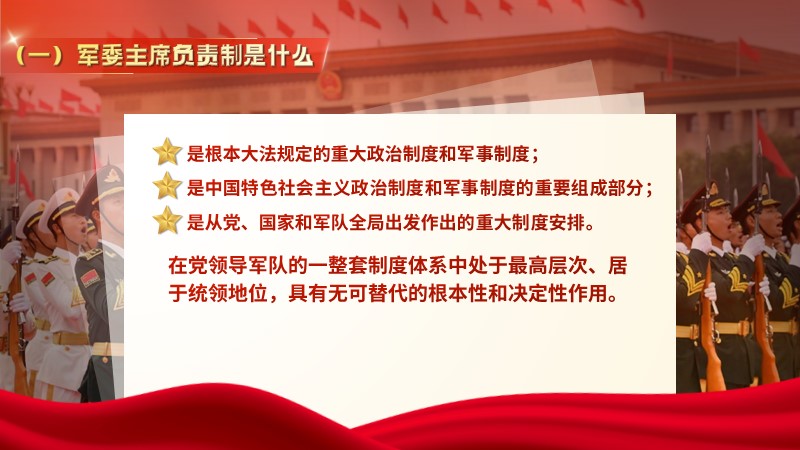 （一）军委主席负责制是什么

是根本大法规定的重大政治制度和军事制度；

是中国特色社会主义政治制度和军事制度的重要组成部分；

是从党、国家和军队全局出发作出的重大制度安排。

在党领导军队的一整套制度体系中处于最高层次、居于统领地位，具有无可替代的根本性和决定性作用。